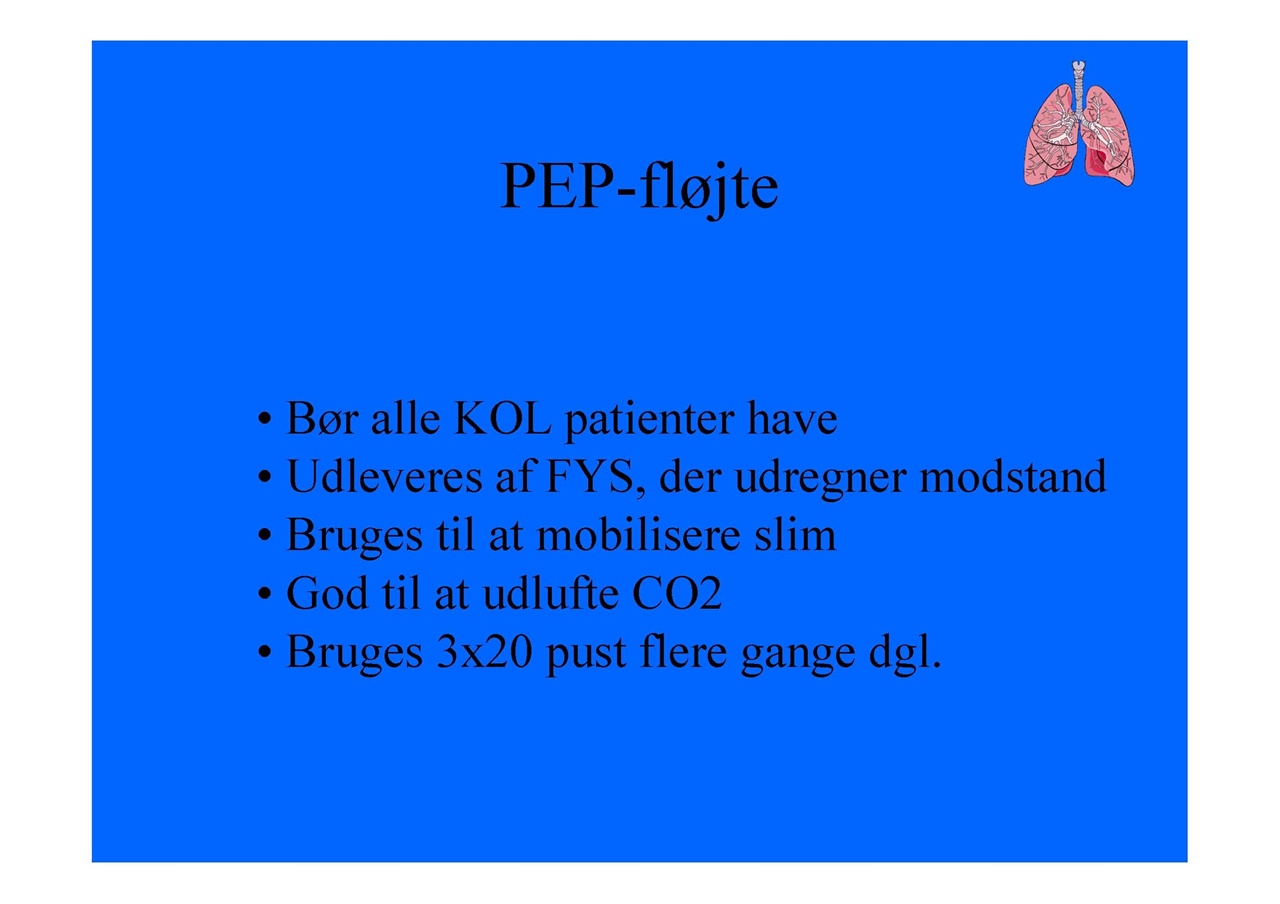 PEP-fløjte

• Bør alle KOL patienter have
• Udleveres af FYS, der udregner modstand
• Bruges til at mobilisere slim
• God til at udlufte CO2
• Bruges 3x20 pust flere gange dgl.